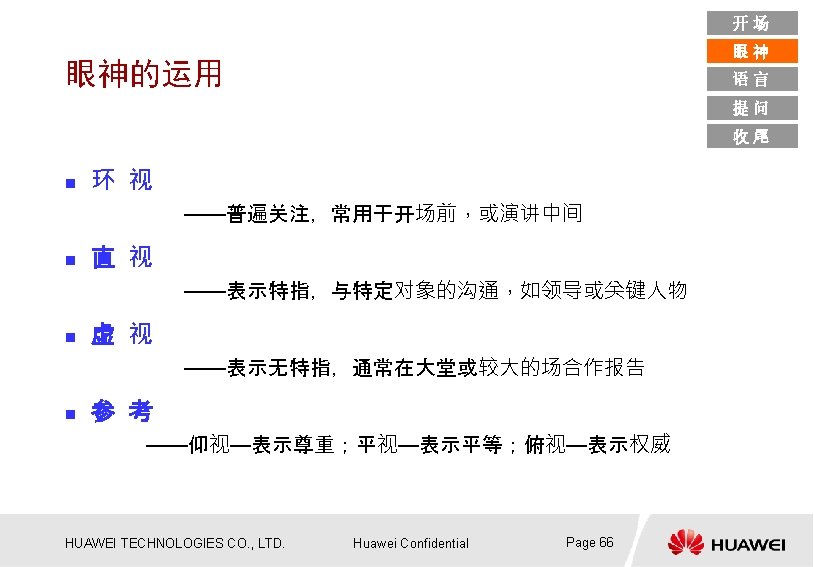 开场
眼神
语言
提问
收尾

眼神的运用

环 视
——普遍关注，常用于开场前，或演讲中间

直 视
——表示特指，与特定对象的沟通，如领导或关键人物

虚 视
——表示无特指，通常在大堂或较大的场合作报告

参 考
——仰视—表示尊重；平视—表示平等；俯视—表示权威

HUAWEI TECHNOLOGIES CO., LTD.
Huawei Confidential
Page 66
HUAWEI